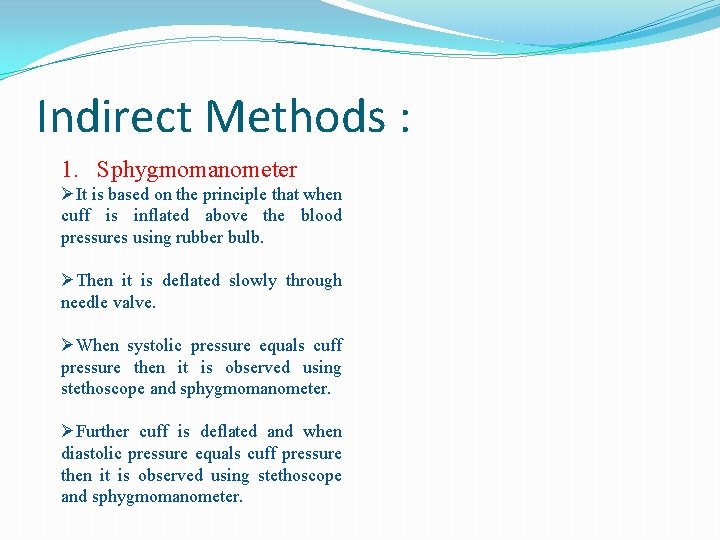 Indirect Methods :

1. Sphygmomanometer

➢It is based on the principle that when cuff is inflated above the blood pressures using rubber bulb.

➢Then it is deflated slowly through needle valve.

➢When systolic pressure equals cuff pressure then it is observed using stethoscope and sphygmomanometer.

➢Further cuff is deflated and when diastolic pressure equals cuff pressure then it is observed using stethoscope and sphygmomanometer.